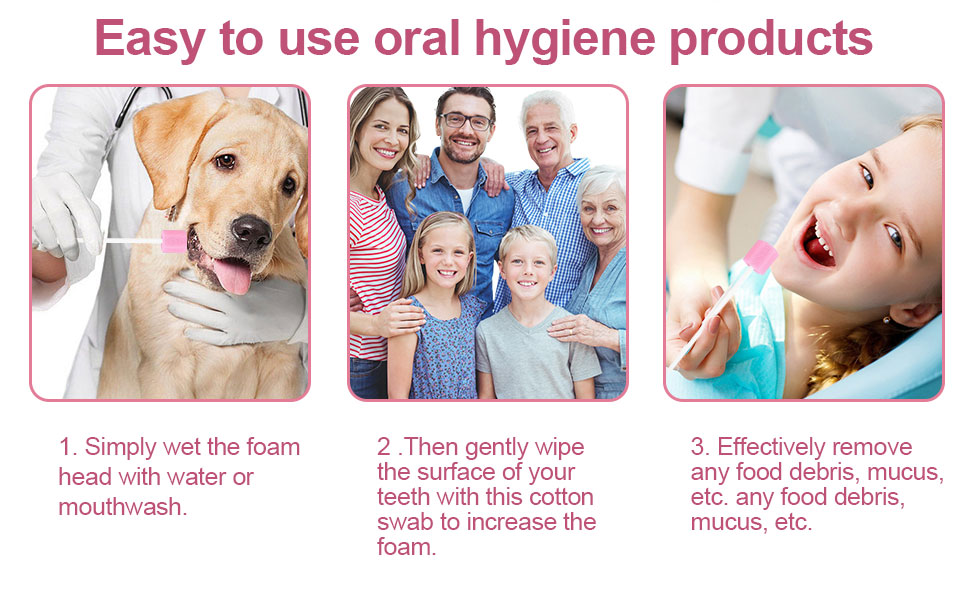 Easy to use oral hygiene products

1. Simply wet the foam head with water or mouthwash.

2 .Then gently wipe the surface of your teeth with this cotton swab to increase the foam.

3. Effectively remove any food debris, mucus, etc. any food debris, mucus, etc.